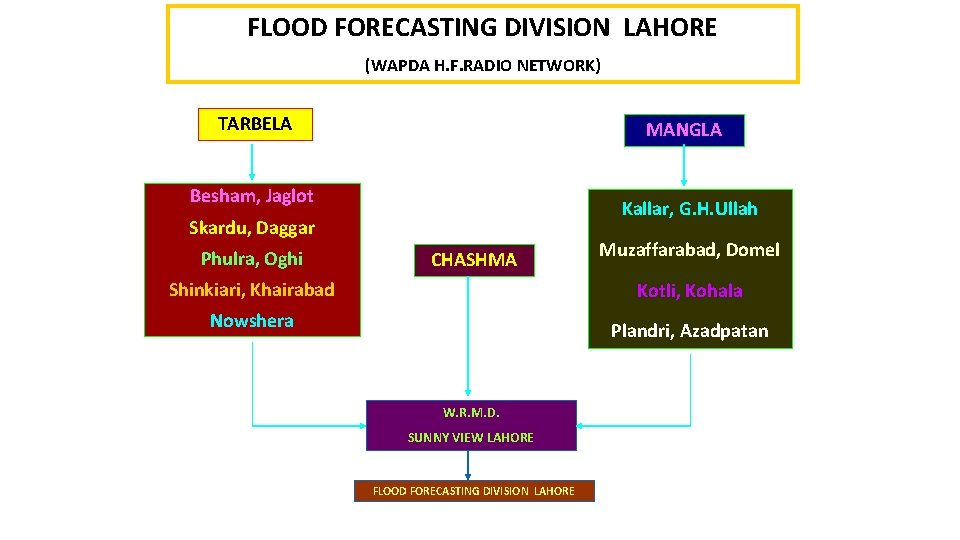 FLOOD FORECASTING DIVISION LAHORE

(WAPDA H.F.RADIO NETWORK)

TARBELA

Besham, Jaglot
Skardu, Daggar
Phulra, Oghi
Shinkiari, Khairabad
Nowshera

CHASHMA

MANGLA

Kallar, G.H.Ullah
Muzaffarabad, Domel
Kotli, Kohala
Plandri, Azadpatan

W.R.M.D.
SUNNY VIEW LAHORE

FLOOD FORECASTING DIVISION LAHORE